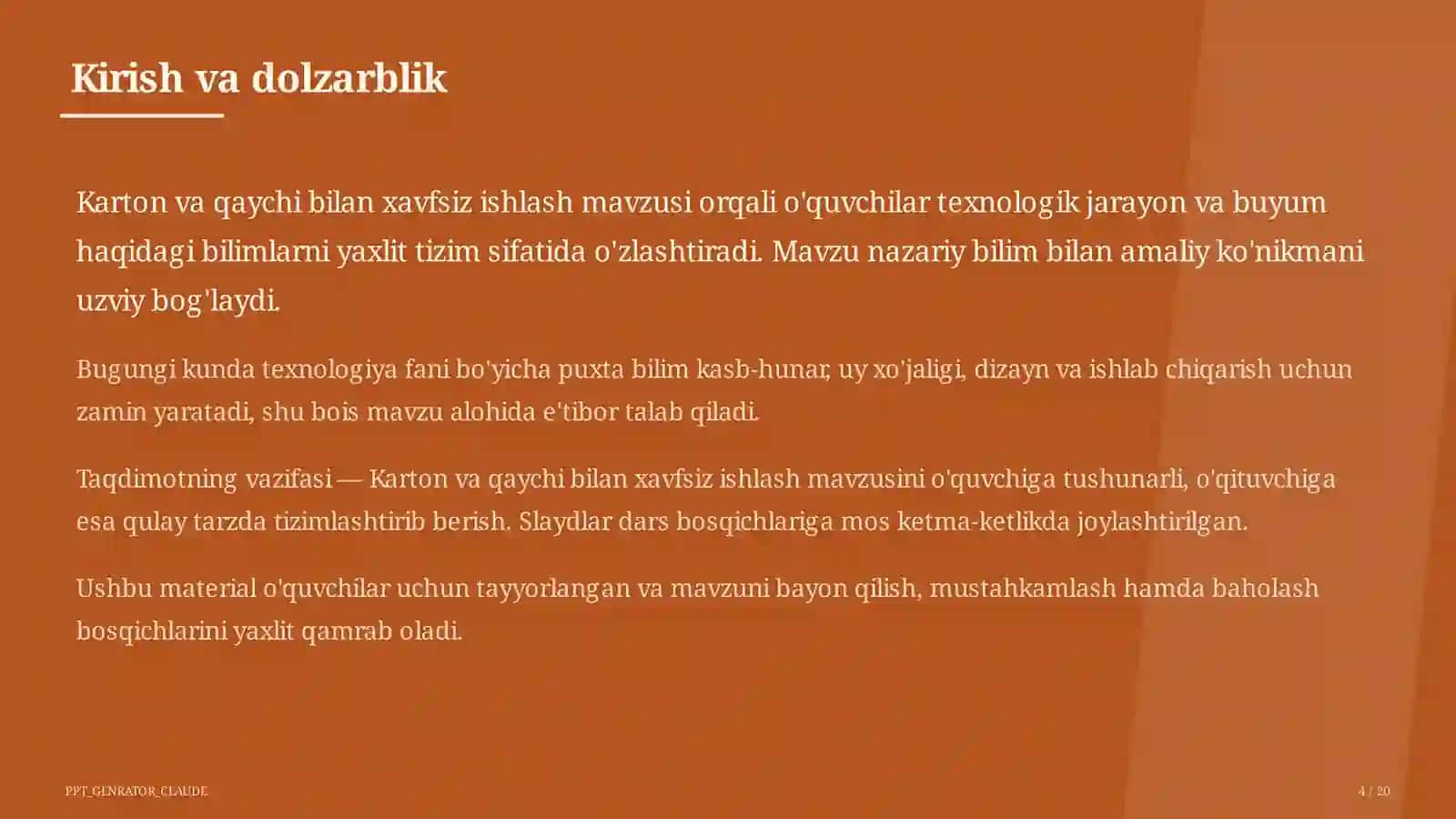 Kirish va dolzarblik

Karton va qaychi bilan xavfsiz ishlash mavzusi orqali o'quvchilar texnologik jarayon va buyum haqidagi bilimlarni yaxlit tizim sifatida o'zlashtiradi. Mavzu nazariy bilim bilan amaliy ko'nikmani uzviy bog'laydi.

Bugungi kunda texnologiya fani bo'yicha puxta bilim kasb-hunar, uy xo'jaligi, dizayn va ishlab chiqarish uchun zamin yaratadi, shu bois mavzu alohida e'tibor talab qiladi.

Taqdimotning vazifasi — Karton va qaychi bilan xavfsiz ishlash mavzusini o'quvchiga tushunarli, o'qituvchiga esa qulay tarzda tizimlashtirib berish. Slaydlar dars bosqichlariga mos ketma-ketlikda joylashtirilgan.

Ushbu material o'quvchilar uchun tayyorlangan va mavzuni bayon qilish, mustahkamlash hamda baholash bosqichlarini yaxlit qamrab oladi.

PPT_GENRATOR_CLAUDE

4 / 20